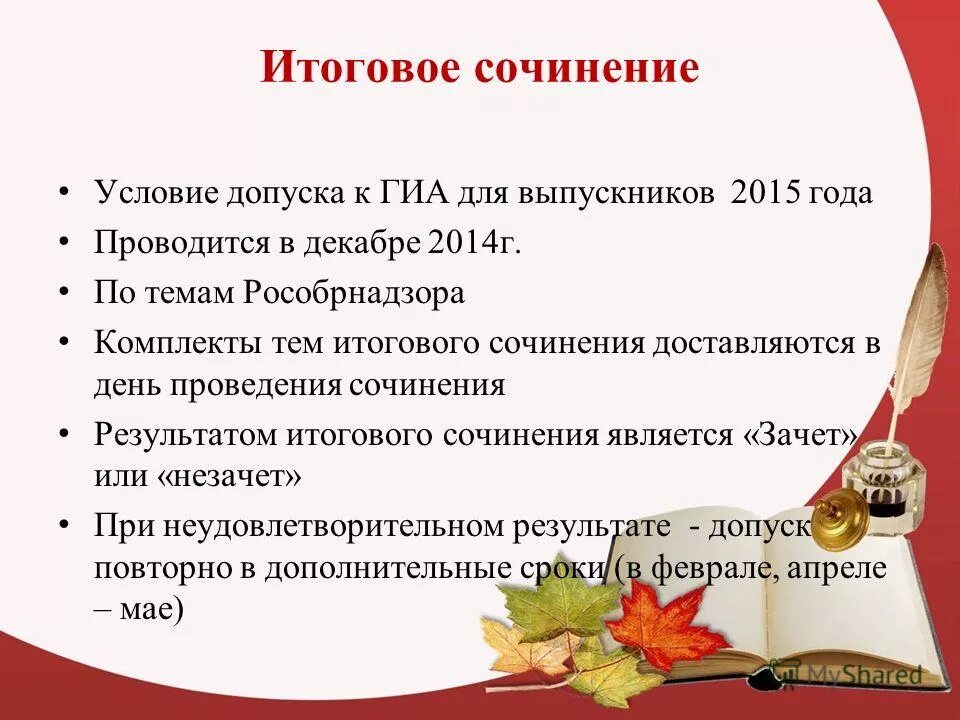 Итоговое сочинение

• Условие допуска к ГИА для выпускников 2015 года
• Проводится в декабре 2014г.
• По темам Рособрнадзора
• Комплекты тем итогового сочинения доставляются в день проведения сочинения
• Результатом итогового сочинения является «Зачет» или «незачет»
• При неудовлетворительном результате - допуск повторно в дополнительные сроки (в феврале, апреле – мае)

MyShared